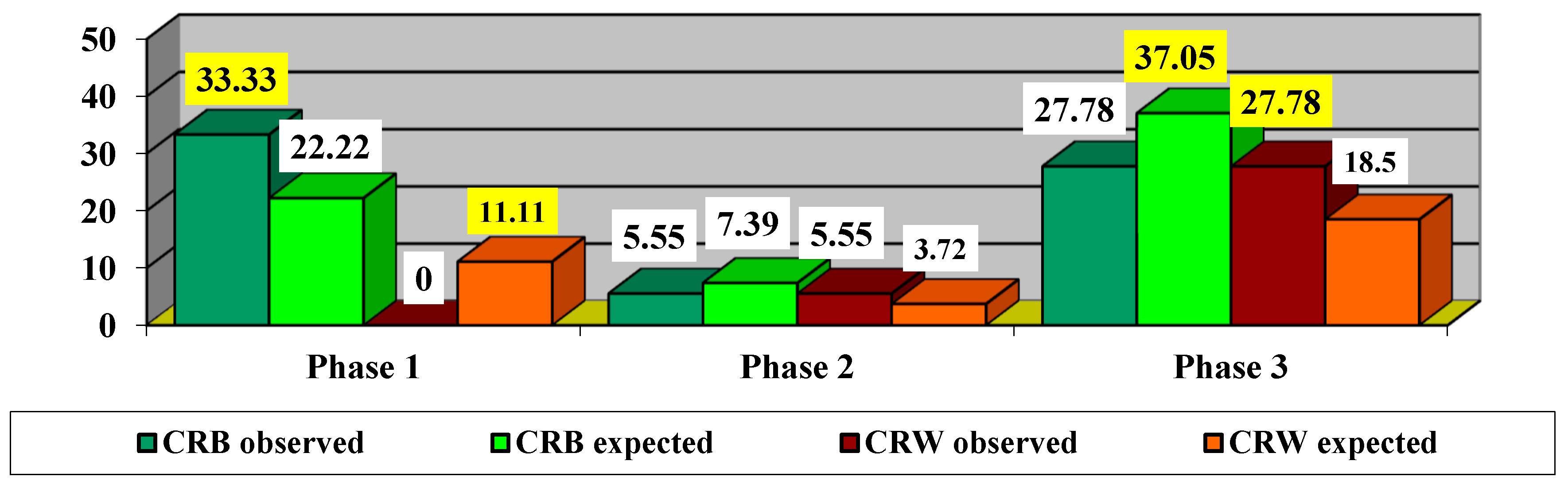 50
40
30
20
10
0

33.33
22.22
0
11.11
5.55
7.39
5.55
3.72
27.78
37.05
27.78
18.5

Phase 1
Phase 2
Phase 3

CRB observed
CRB expected
CRW observed
CRW expected